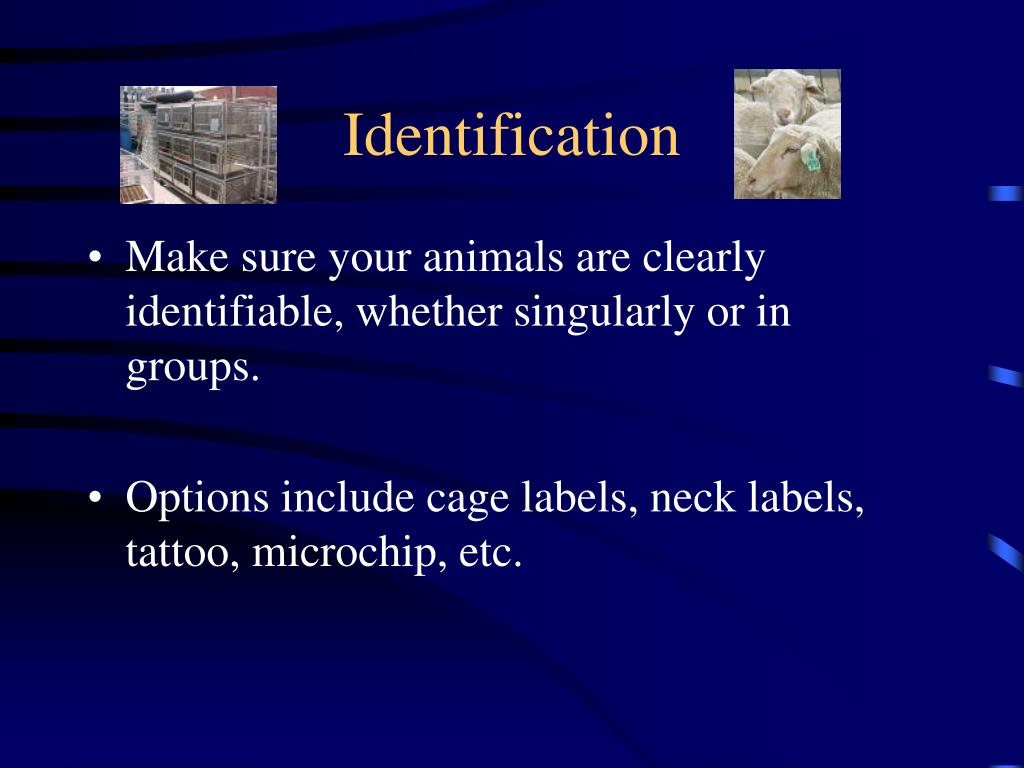 Identification

• Make sure your animals are clearly identifiable, whether singularly or in groups.

• Options include cage labels, neck labels, tattoo, microchip, etc.